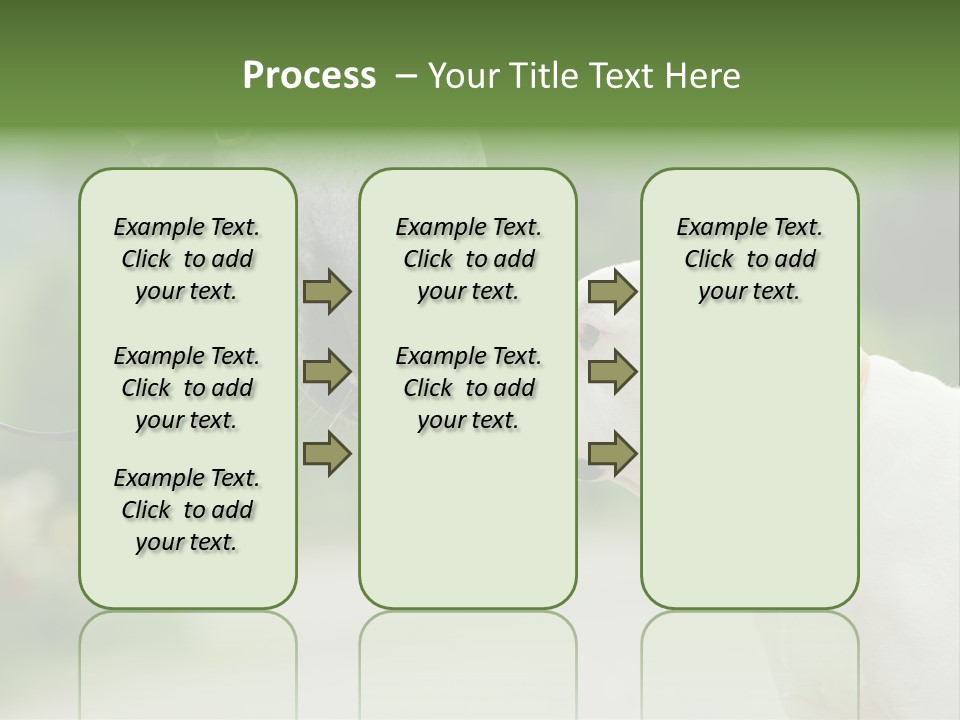 Process – Your Title Text Here

Example Text. Click to add your text.

Example Text. Click to add your text.

Example Text. Click to add your text.

Example Text. Click to add your text.

Example Text. Click to add your text.

Example Text. Click to add your text.